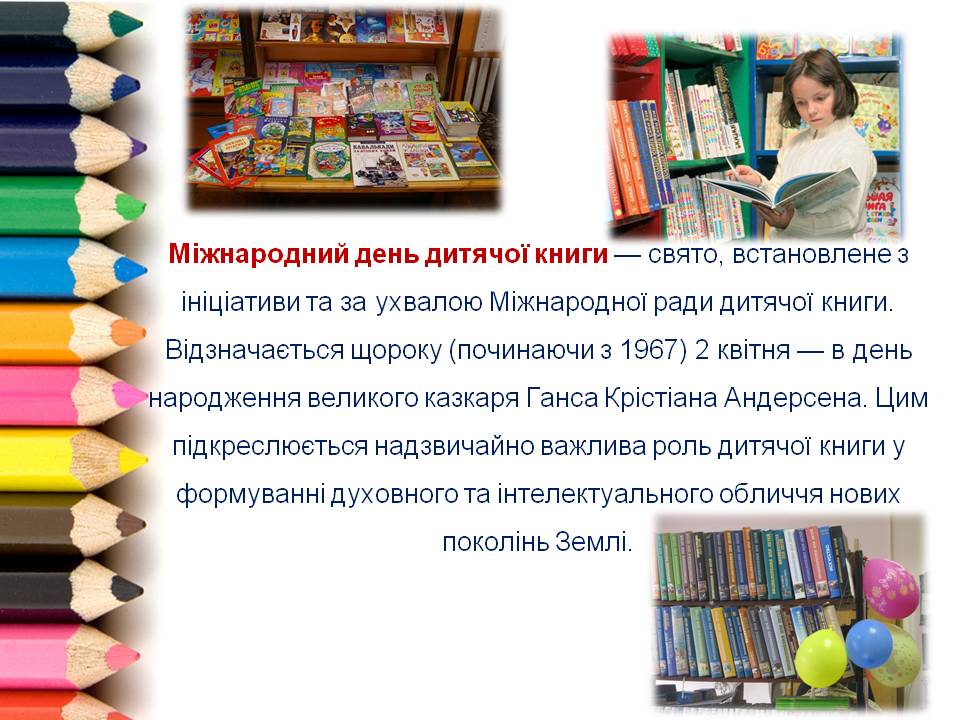 Міжнародний день дитячої книги — свято, встановлене з ініціативи та за ухвалою Міжнародної ради дитячої книги. Відзначається щороку (починаючи з 1967) 2 квітня — в день народження великого казкаря Ганса Крістіана Андерсена. Цим підкреслюється надзвичайно важлива роль дитячої книги у формуванні духовного та інтелектуального обличчя нових поколінь Землі.